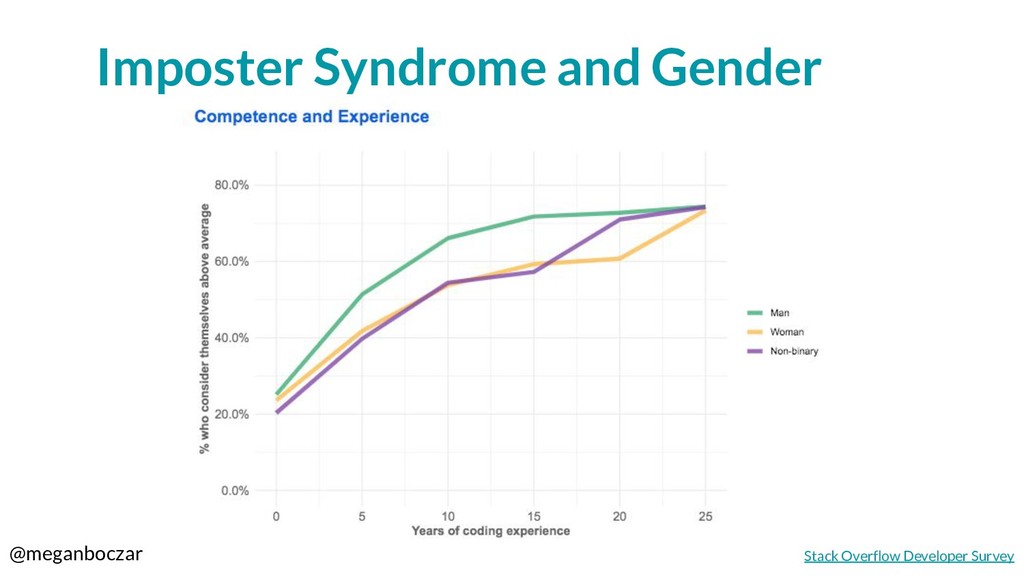 Imposter Syndrome and Gender

Competence and Experience

% who consider themselves above average

80.0%
60.0%
40.0%
20.0%
0.0%

0
5
10
15
20
25

Years of coding experience

Man
Woman
Non-binary

@meganboczar

Stack Overflow Developer Survey